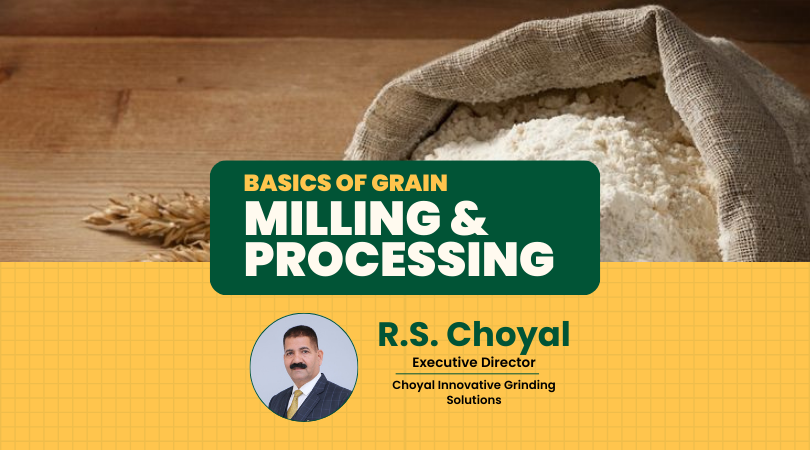 BASICS OF GRAIN
MILLING & PROCESSING

R.S. Choyal
Executive Director
Choyal Innovative Grinding Solutions